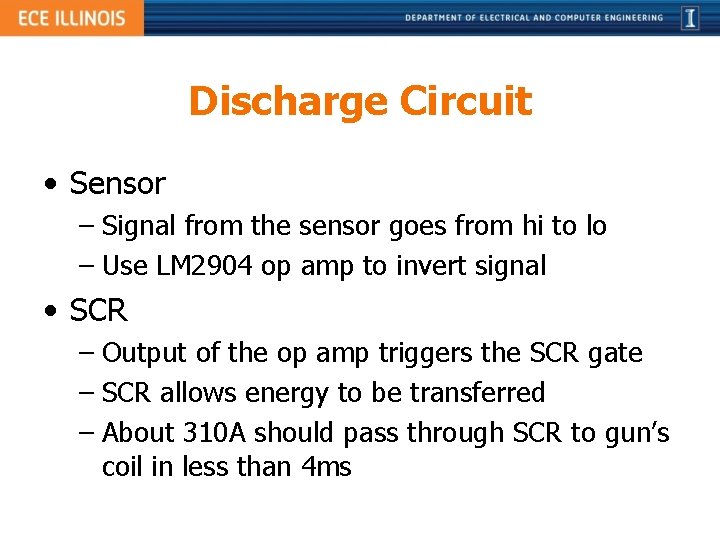 ECE ILLINOIS

DEPARTMENT OF ELECTRICAL AND COMPUTER ENGINEERING

I

Discharge Circuit

• Sensor
– Signal from the sensor goes from hi to lo
– Use LM2904 op amp to invert signal

• SCR
– Output of the op amp triggers the SCR gate
– SCR allows energy to be transferred
– About 310A should pass through SCR to gun's coil in less than 4ms